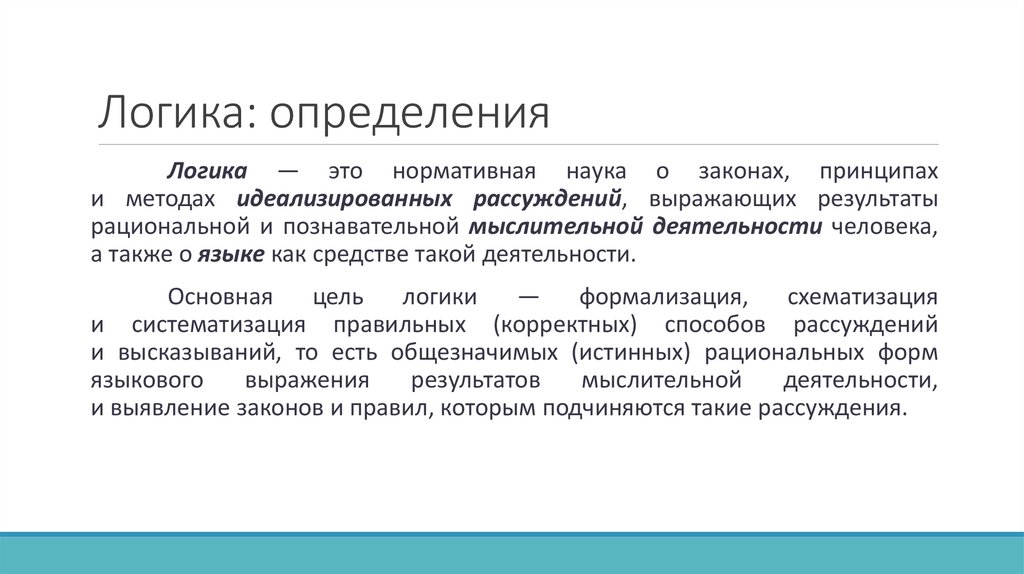 Логика: определения

Логика — это нормативная наука о законах, принципах и методах идеализированных рассуждений, выражающих результаты рациональной и познавательной мыслительной деятельности человека, а также о языке как средстве такой деятельности.

Основная цель логики — формализация, схематизация и систематизация правильных (корректных) способов рассуждений и высказываний, то есть общезначимых (истинных) рациональных форм языкового выражения результатов мыслительной деятельности, и выявление законов и правил, которым подчиняются такие рассуждения.